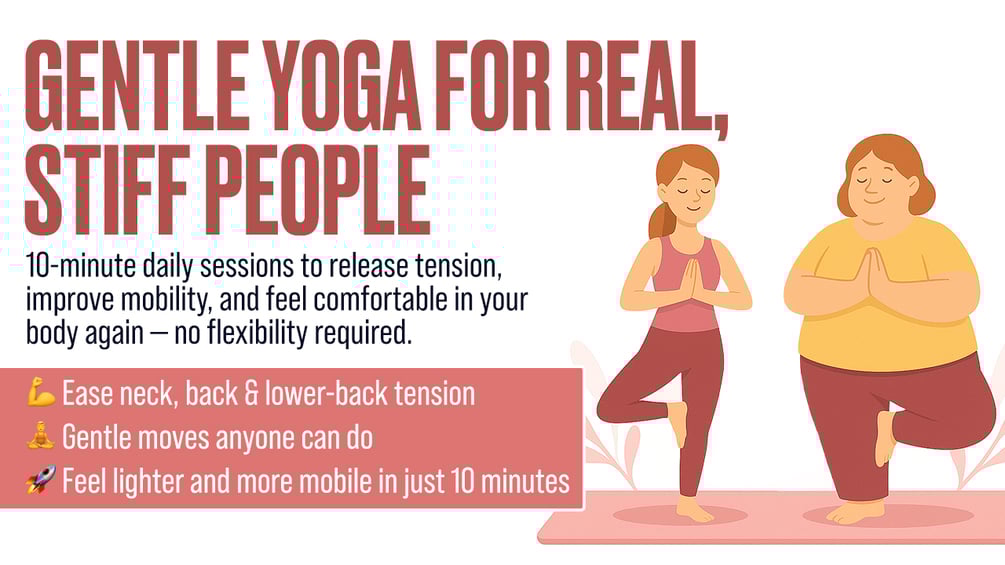 GENTLE YOGA FOR REAL, STIFF PEOPLE

10-minute daily sessions to release tension, improve mobility, and feel comfortable in your body again — no flexibility required.

💪 Ease neck, back & lower-back tension
🧘 Gentle moves anyone can do
🚀 Feel lighter and more mobile in just 10 minutes